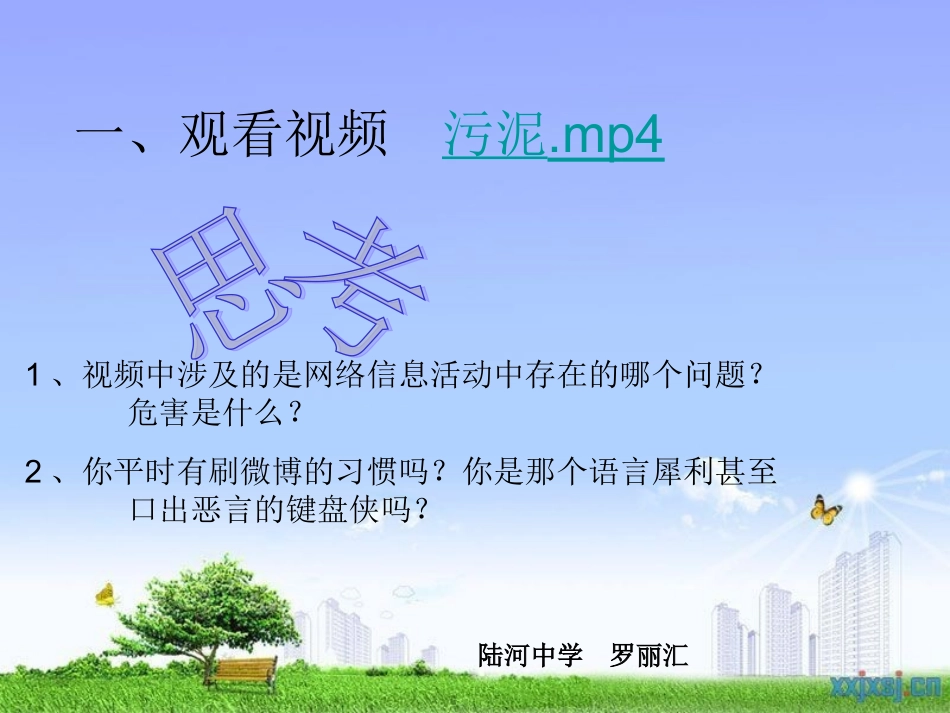 一、观看视频　污泥.mp4

思考

1、视频中涉及的是网络信息活动中存在的哪个问题？危害是什么？

2、你平时有刷微博的习惯吗？你是那个语言犀利甚至口出恶言的键盘侠吗？

陆河中学　罗丽汇

xxjxsj.cn